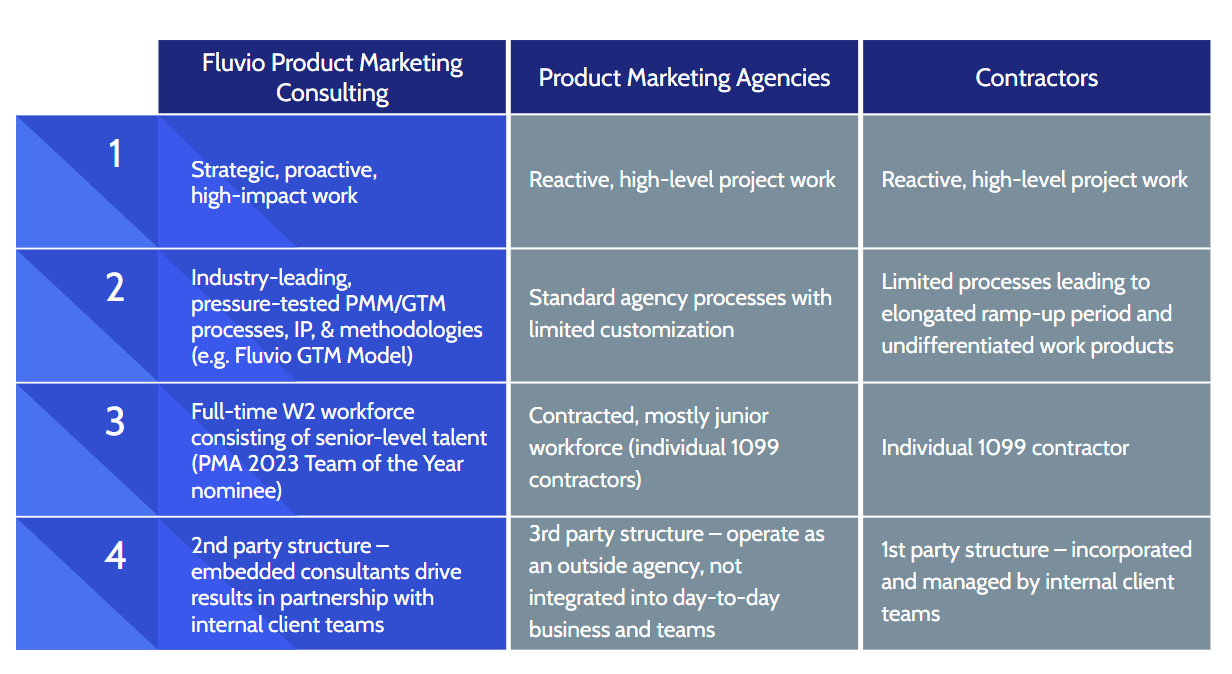 | | Fluvio Product Marketing Consulting | Product Marketing Agencies | Contractors |
|---|---|---|---|
| 1 | Strategic, proactive, high-impact work | Reactive, high-level project work | Reactive, high-level project work |
| 2 | Industry-leading, pressure-tested PMM/GTM processes, IP, & methodologies (e.g. Fluvio GTM Model) | Standard agency processes with limited customization | Limited processes leading to elongated ramp-up period and undifferentiated work products |
| 3 | Full-time W2 workforce consisting of senior-level talent (PMA 2023 Team of the Year nominee) | Contracted, mostly junior workforce (individual 1099 contractors) | Individual 1099 contractor |
| 4 | 2nd party structure – embedded consultants drive results in partnership with internal client teams | 3rd party structure – operate as an outside agency, not integrated into day-to-day business and teams | 1st party structure – incorporated and managed by internal client teams |